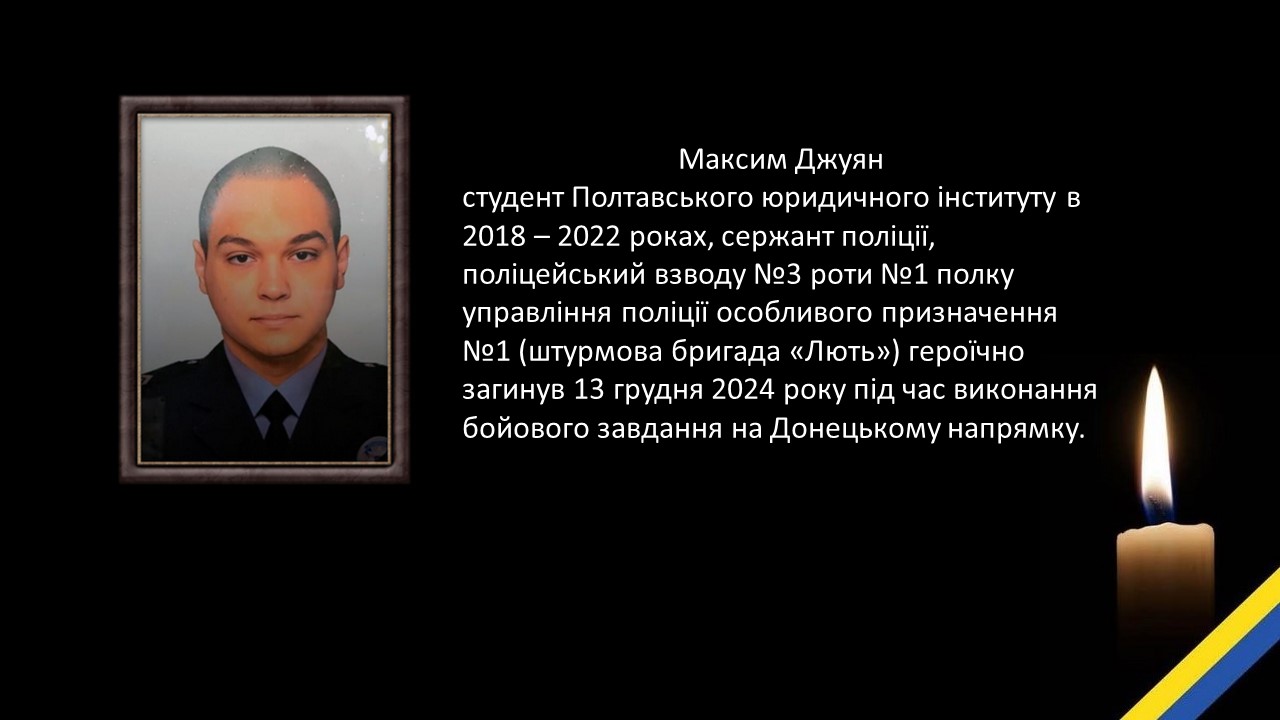 Максим Джуян

студент Полтавського юридичного інституту в 2018 – 2022 роках, сержант поліції, поліцейський взводу №3 роти №1 полку управління поліції особливого призначення №1 (штурмова бригада «Лють») героїчно загинув 13 грудня 2024 року під час виконання бойового завдання на Донецькому напрямку.